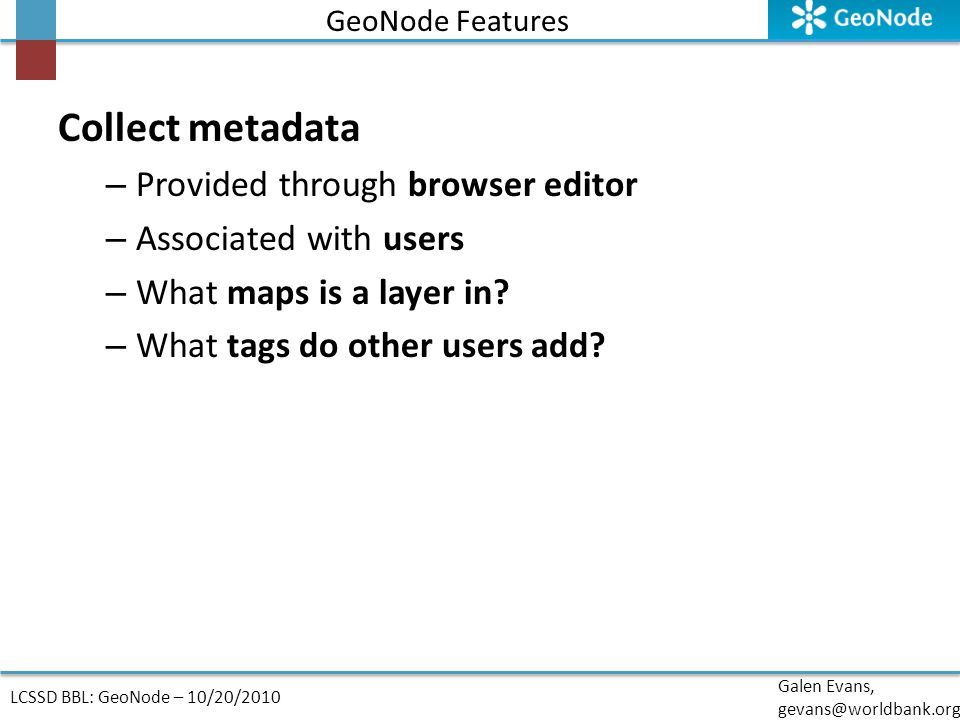 GeoNode Features

GeoNode

Collect metadata

– Provided through browser editor

– Associated with users

– What maps is a layer in?

– What tags do other users add?

LCSSD BBL: GeoNode – 10/20/2010

Galen Evans, gevans@worldbank.org